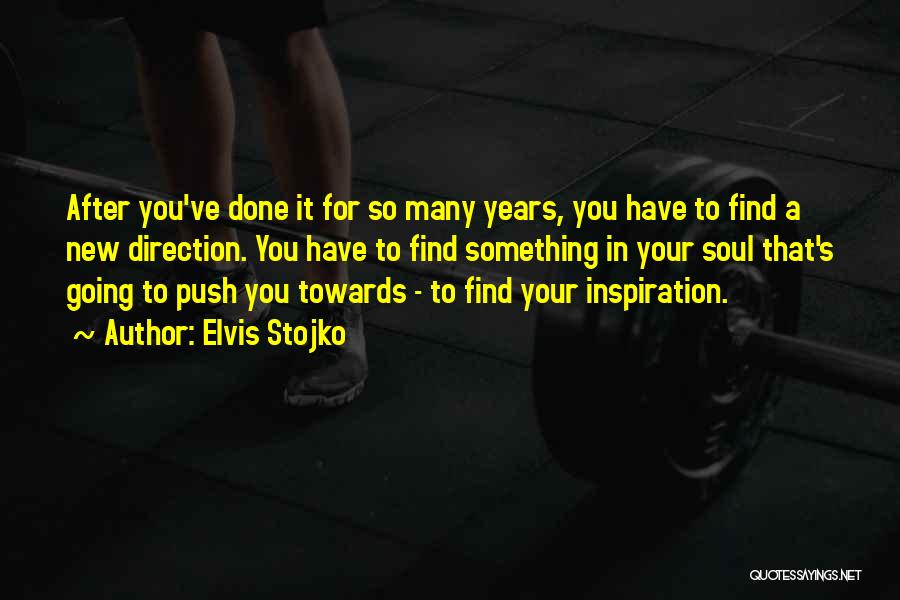 After you've done it for so many years, you have to find a new direction. You have to find something in your soul that's going to push you towards - to find your inspiration.
~ Author: Elvis Stojko

QUOTESSAYINGS.NET